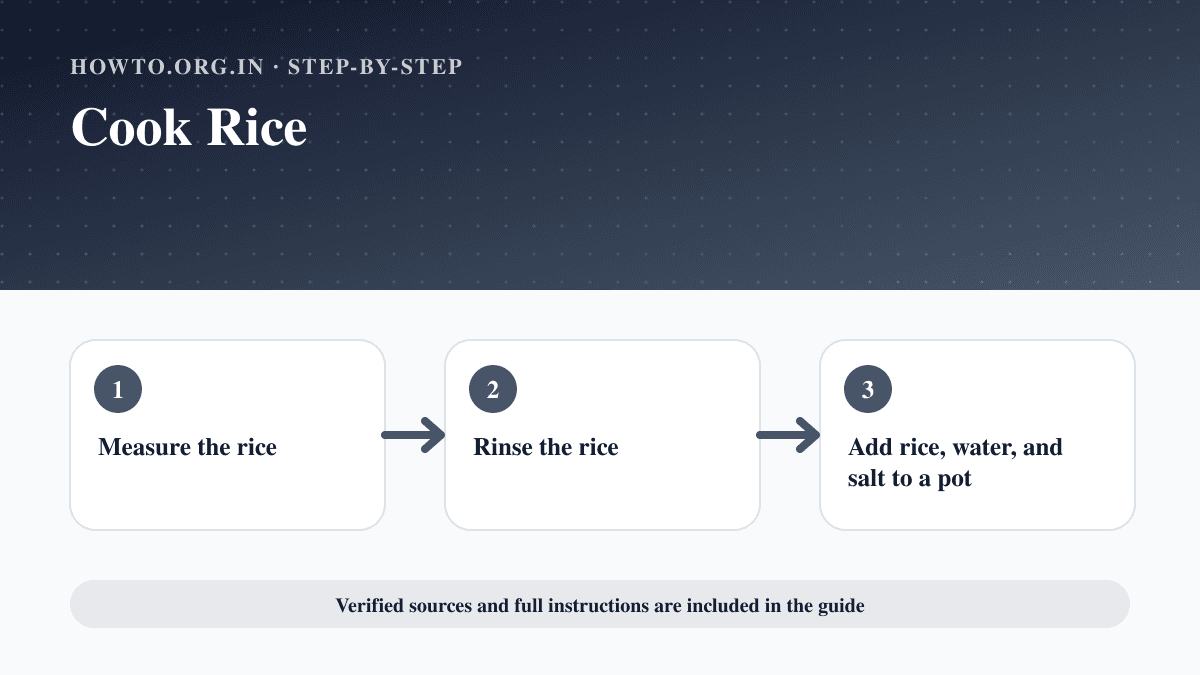 HOWTO.ORG.IN · STEP-BY-STEP

Cook Rice

1

Measure the rice

2

Rinse the rice

3

Add rice, water, and salt to a pot

Verified sources and full instructions are included in the guide